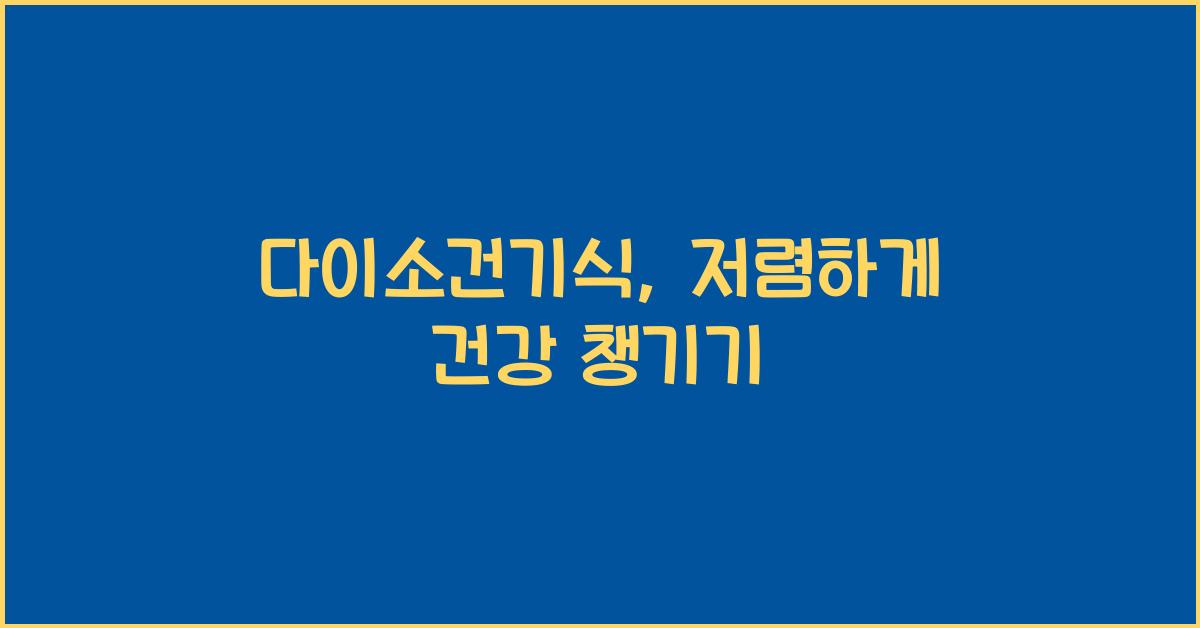 다이소건기식, 저렴하게 건강 챙기기